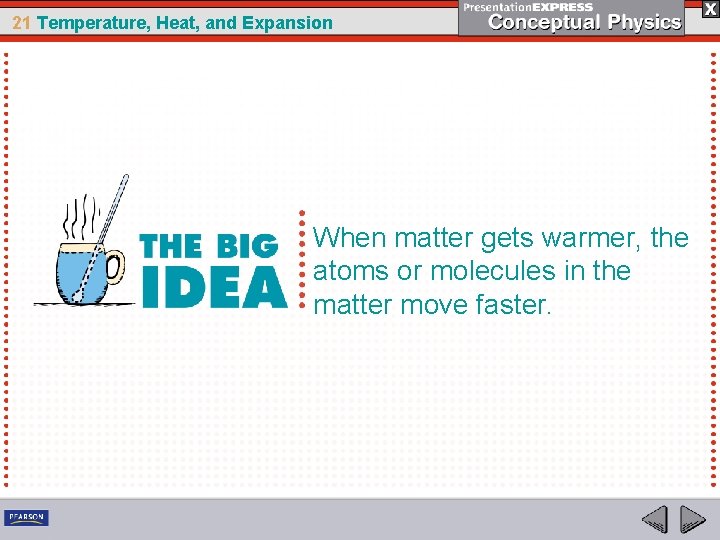 21 Temperature, Heat, and Expansion

PresentationEXPRESS
Conceptual Physics

X

THE BIG IDEA

When matter gets warmer, the atoms or molecules in the matter move faster.

PEARSON